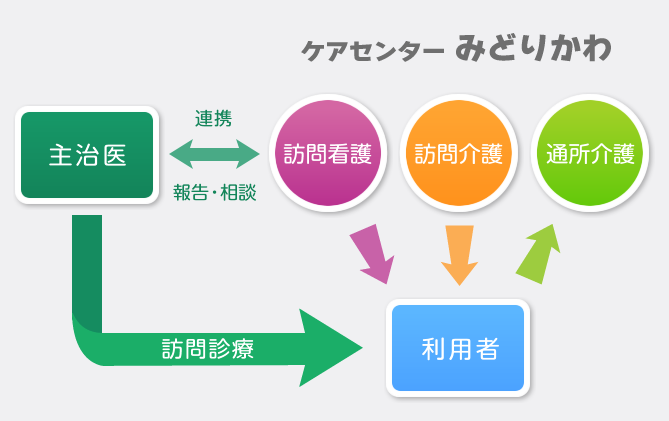 ケアセンター みどりかわ

主治医

連携

報告・相談

訪問看護

訪問介護

通所介護

訪問診療

利用者